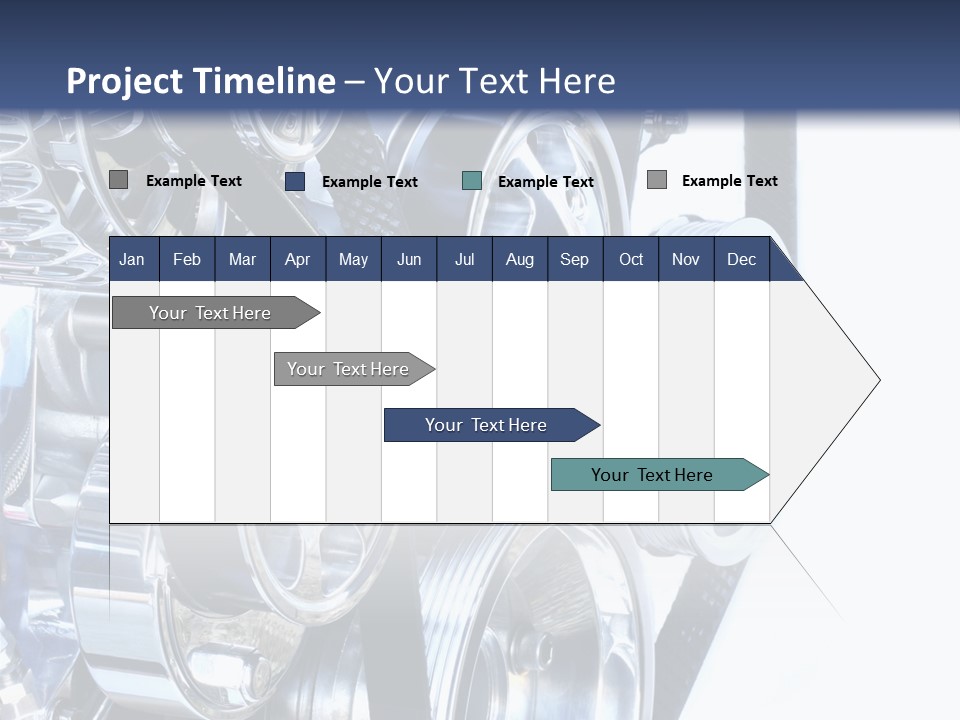 Project Timeline – Your Text Here

Example Text
Example Text
Example Text
Example Text

| Jan | Feb | Mar | Apr | May | Jun | Jul | Aug | Sep | Oct | Nov | Dec |
|---|---|---|---|---|---|---|---|---|---|---|---|

Your Text Here
Your Text Here
Your Text Here
Your Text Here